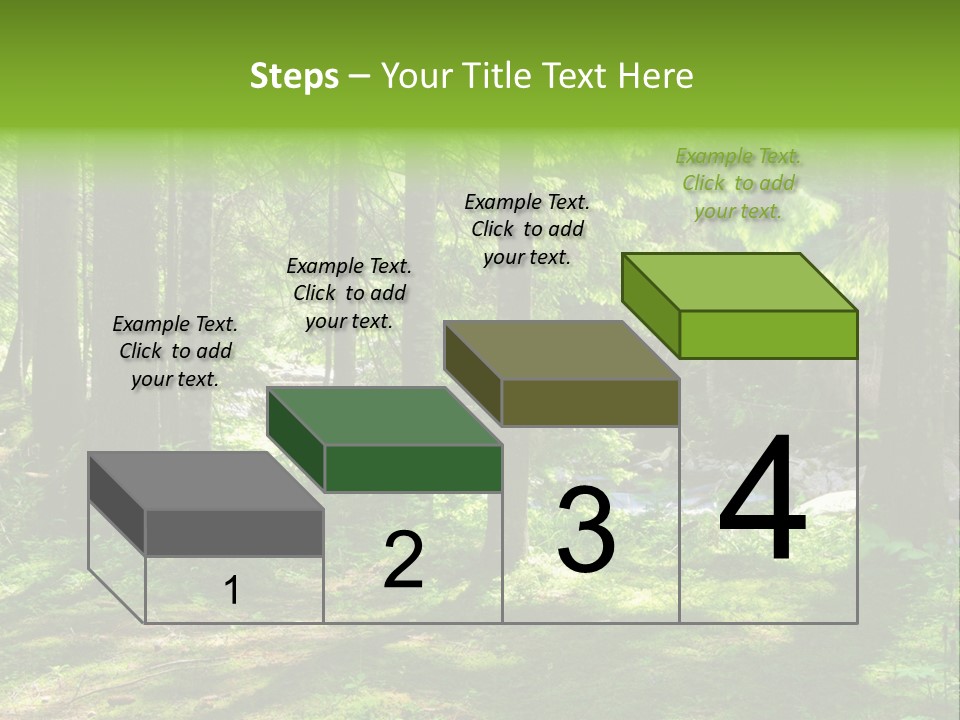 Steps – Your Title Text Here

Example Text. Click to add your text.

Example Text. Click to add your text.

Example Text. Click to add your text.

Example Text. Click to add your text.

1

2

3

4